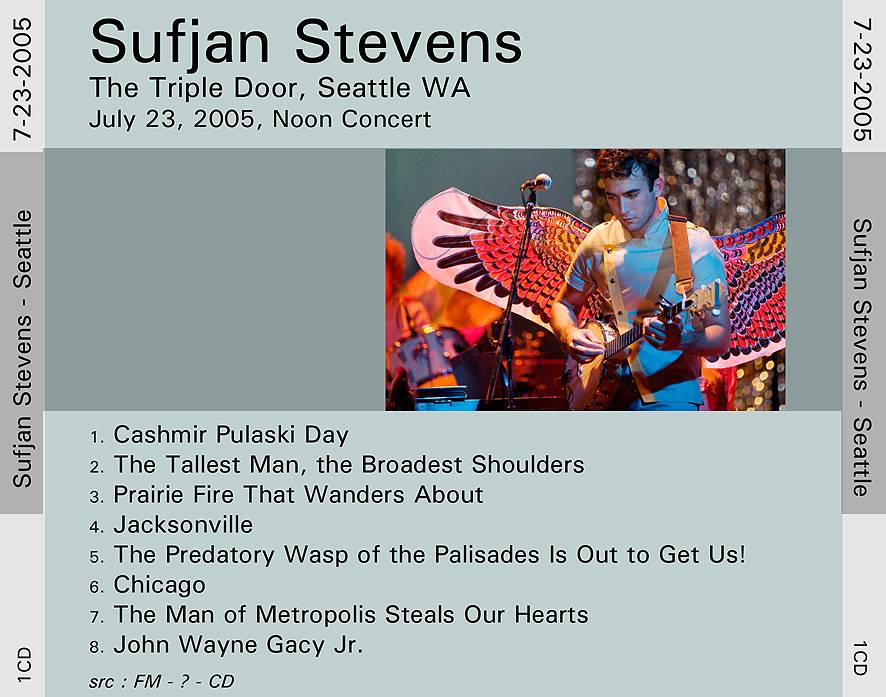 7-23-2005

Sufjan Stevens - Seattle

1CD

Sufjan Stevens
The Triple Door, Seattle WA
July 23, 2005, Noon Concert

1. Cashmir Pulaski Day
2. The Tallest Man, the Broadest Shoulders
3. Prairie Fire That Wanders About
4. Jacksonville
5. The Predatory Wasp of the Palisades Is Out to Get Us!
6. Chicago
7. The Man of Metropolis Steals Our Hearts
8. John Wayne Gacy Jr.

src : FM - ? - CD

7-23-2005

Sufjan Stevens - Seattle

1CD